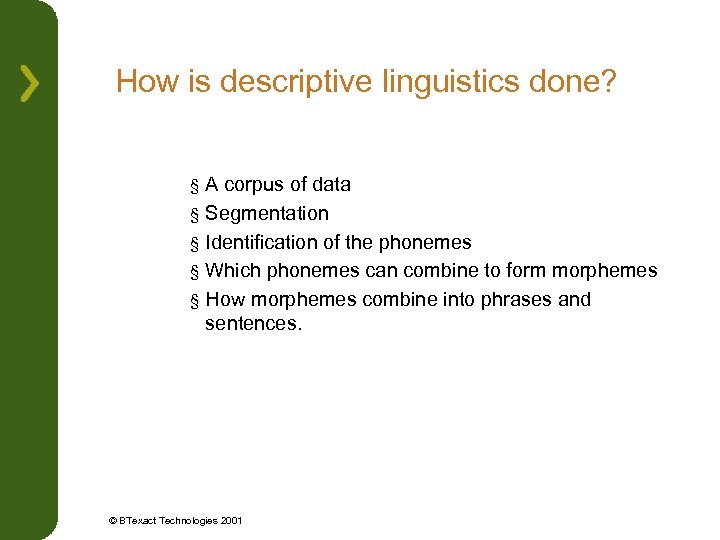 How is descriptive linguistics done?

§ A corpus of data
§ Segmentation
§ Identification of the phonemes
§ Which phonemes can combine to form morphemes
§ How morphemes combine into phrases and sentences.

© BTexact Technologies 2001